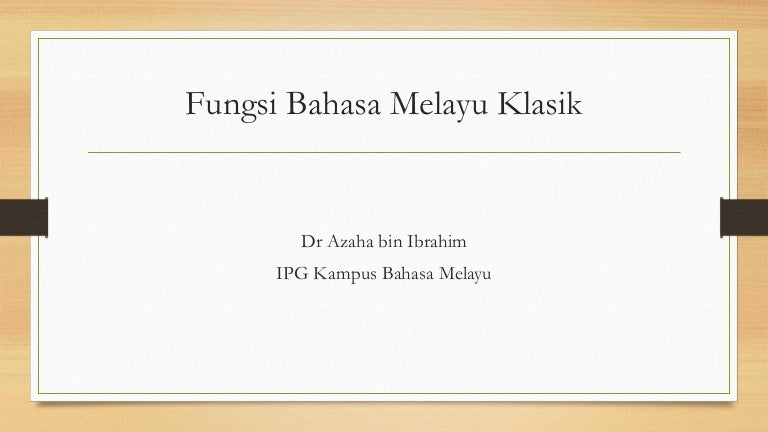 Fungsi Bahasa Melayu Klasik

Dr Azaha bin Ibrahim

IPG Kampus Bahasa Melayu